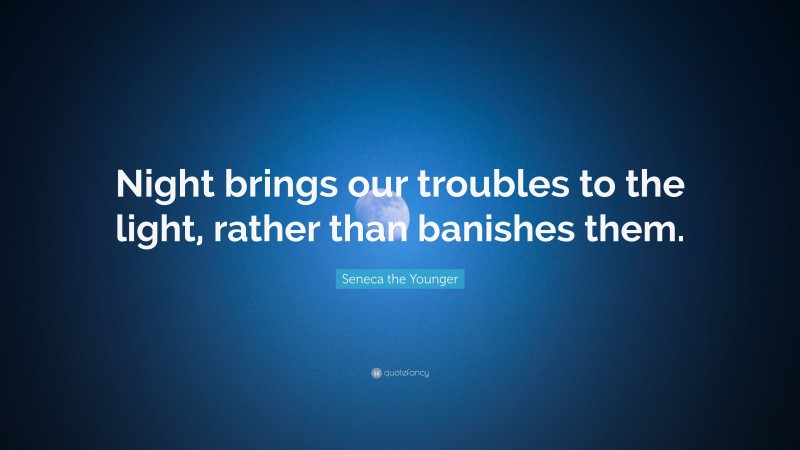 Night brings our troubles to the light, rather than banishes them.

Seneca the Younger

quotefancy